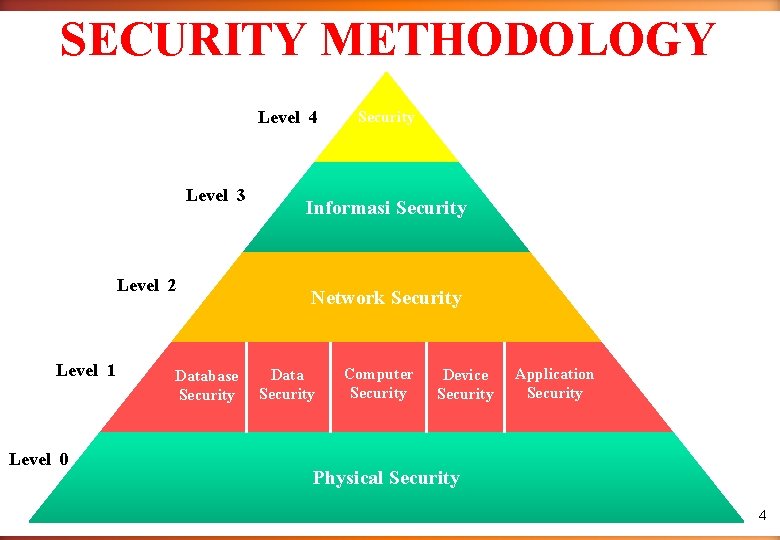 SECURITY METHODOLOGY

Level 4
Security

Level 3
Informasi Security

Level 2
Network Security

Level 1
Database Security
Data Security
Computer Security
Device Security
Application Security

Level 0
Physical Security

4